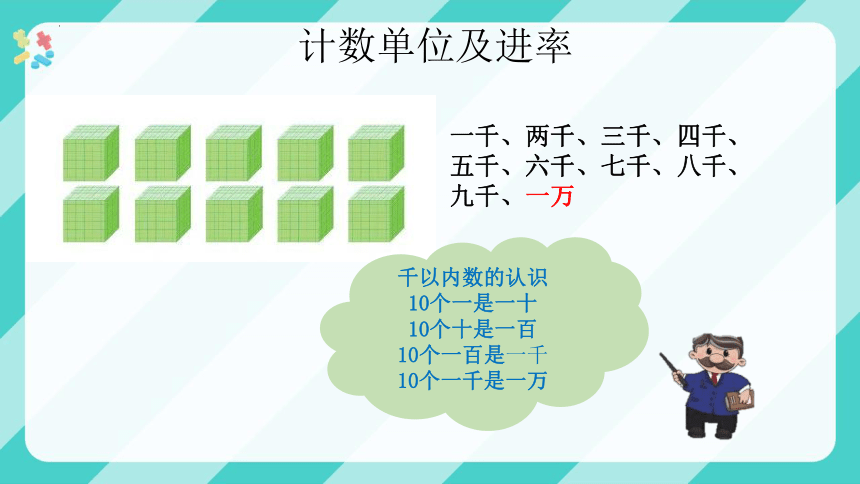 计数单位及进率

一千、两千、三千、四千、五千、六千、七千、八千、九千、一万

千以内数的认识
10个一是一十
10个十是一百
10个一百是一千
10个一千是一万